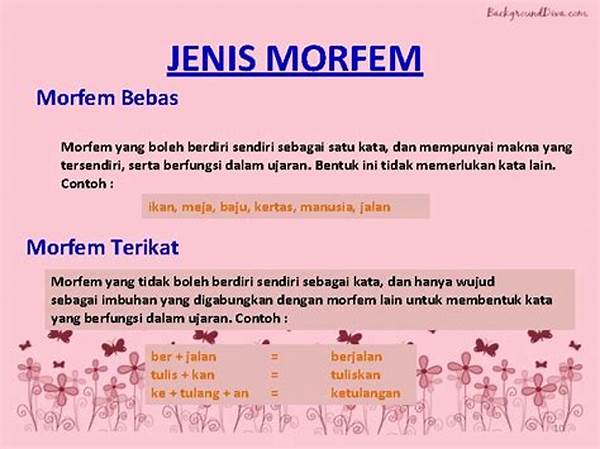 BackgroundDiva.com

JENIS MORFEM

Morfem Bebas

Morfem yang boleh berdiri sendiri sebagai satu kata, dan mempunyai makna yang tersendiri, serta berfungsi dalam ujaran. Bentuk ini tidak memerlukan kata lain. Contoh :

ikan, meja, baju, kertas, manusia, jalan

Morfem Terikat

Morfem yang tidak boleh berdiri sendiri sebagai kata, dan hanya wujud sebagai imbuhan yang digabungkan dengan morfem lain untuk membentuk kata yang berfungsi dalam ujaran. Contoh :

ber + jalan = berjalan
tulis + kan = tuliskan
ke + tulang + an = ketulangan

10